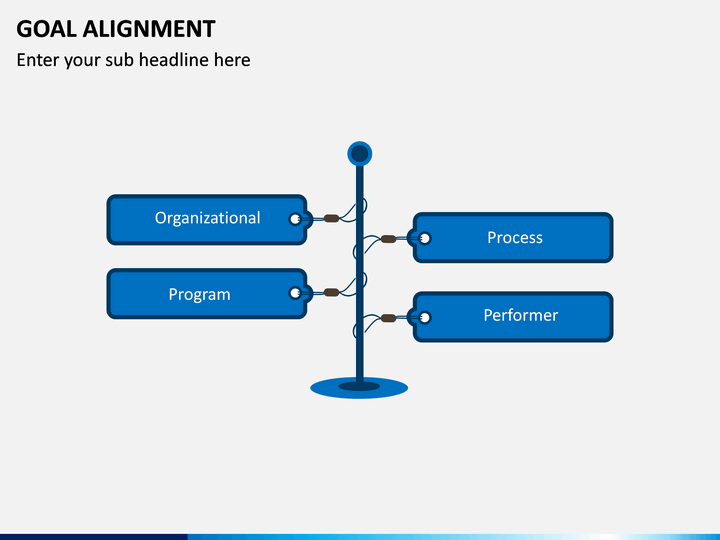 GOAL ALIGNMENT
Enter your sub headline here

Organizational
Process
Program
Performer